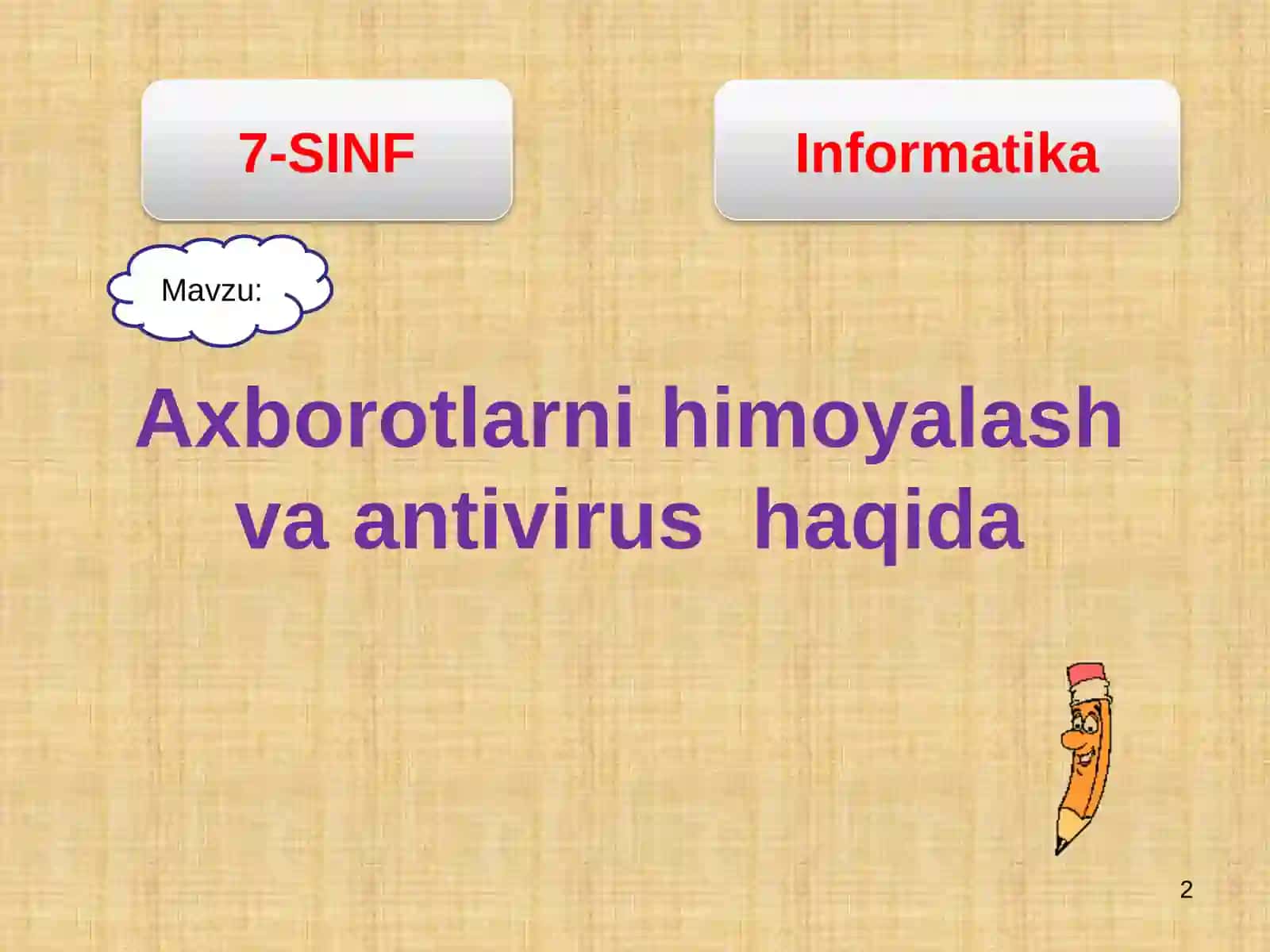 7-SINF

Informatika

Mavzu:

Axborotlarni himoyalash va antivirus haqida

2